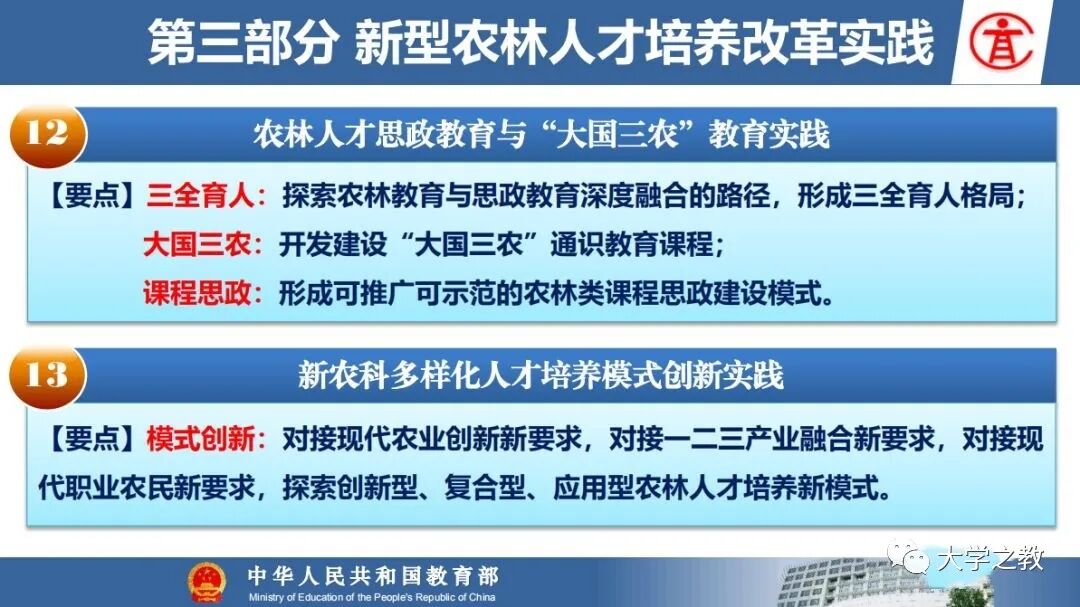 第三部分 新型农林人才培养改革实践

12

农林人才思政教育与“大国三农”教育实践

【要点】三全育人：探索农林教育与思政教育深度融合的路径，形成三全育人格局；

大国三农：开发建设“大国三农”通识教育课程；

课程思政：形成可推广可示范的农林类课程思政建设模式。

13

新农科多样化人才培养模式创新实践

【要点】模式创新：对接现代农业创新新要求，对接一二三产业融合新要求，对接现代职业农民新要求，探索创新型、复合型、应用型农林人才培养新模式。

中华人民共和国教育部
Ministry of Education of the People's Republic of China

大学之教